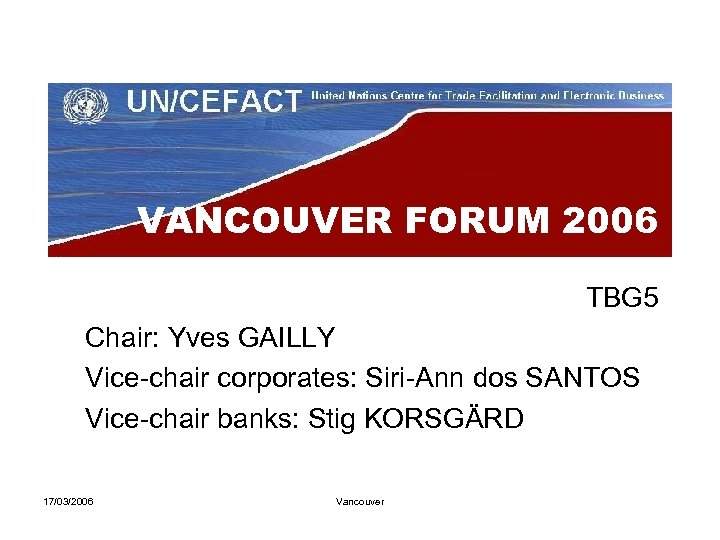 UN/CEFACT United Nations Centre for Trade Facilitation and Electronic Business

VANCOUVER FORUM 2006

TBG5

Chair: Yves GAILLY

Vice-chair corporates: Siri-Ann dos SANTOS

Vice-chair banks: Stig KORSGÄRD

17/03/2006

Vancouver